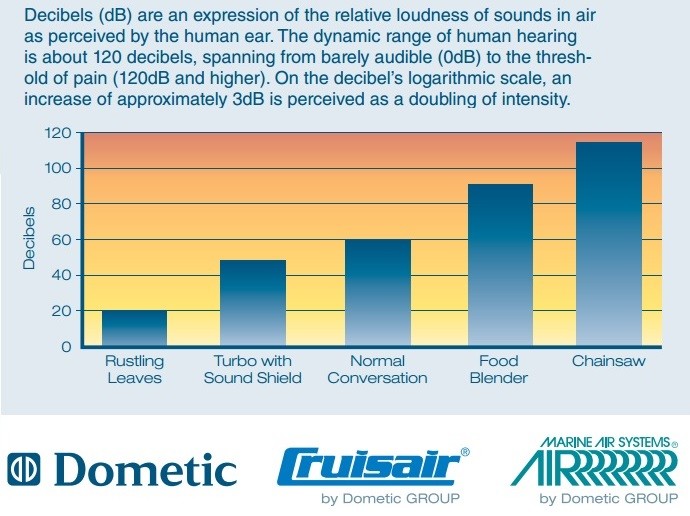 Decibels (dB) are an expression of the relative loudness of sounds in air as perceived by the human ear. The dynamic range of human hearing is about 120 decibels, spanning from barely audible (0dB) to the threshold of pain (120dB and higher). On the decibel's logarithmic scale, an increase of approximately 3dB is perceived as a doubling of intensity.

120
100
80
60
40
20
0
Decibels

Rustling Leaves
Turbo with Sound Shield
Normal Conversation
Food Blender
Chainsaw

Dometic

Cruisair®
by Dometic GROUP

MARINE AIR SYSTEMS®
AIR
by Dometic GROUP